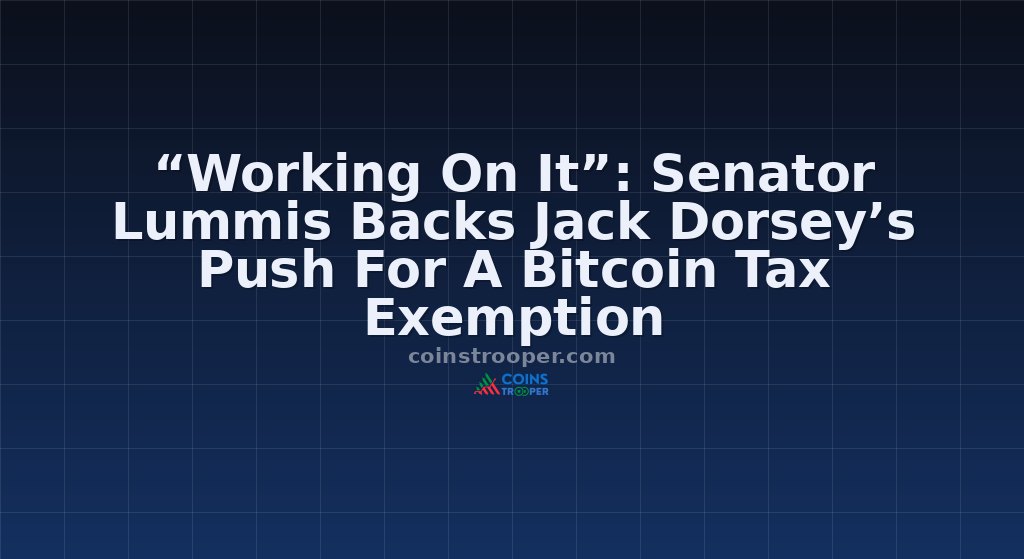 “Working On It”: Senator Lummis Backs Jack Dorsey’s Push For A Bitcoin Tax Exemption

coinstrooper.com

COINS TROOPER